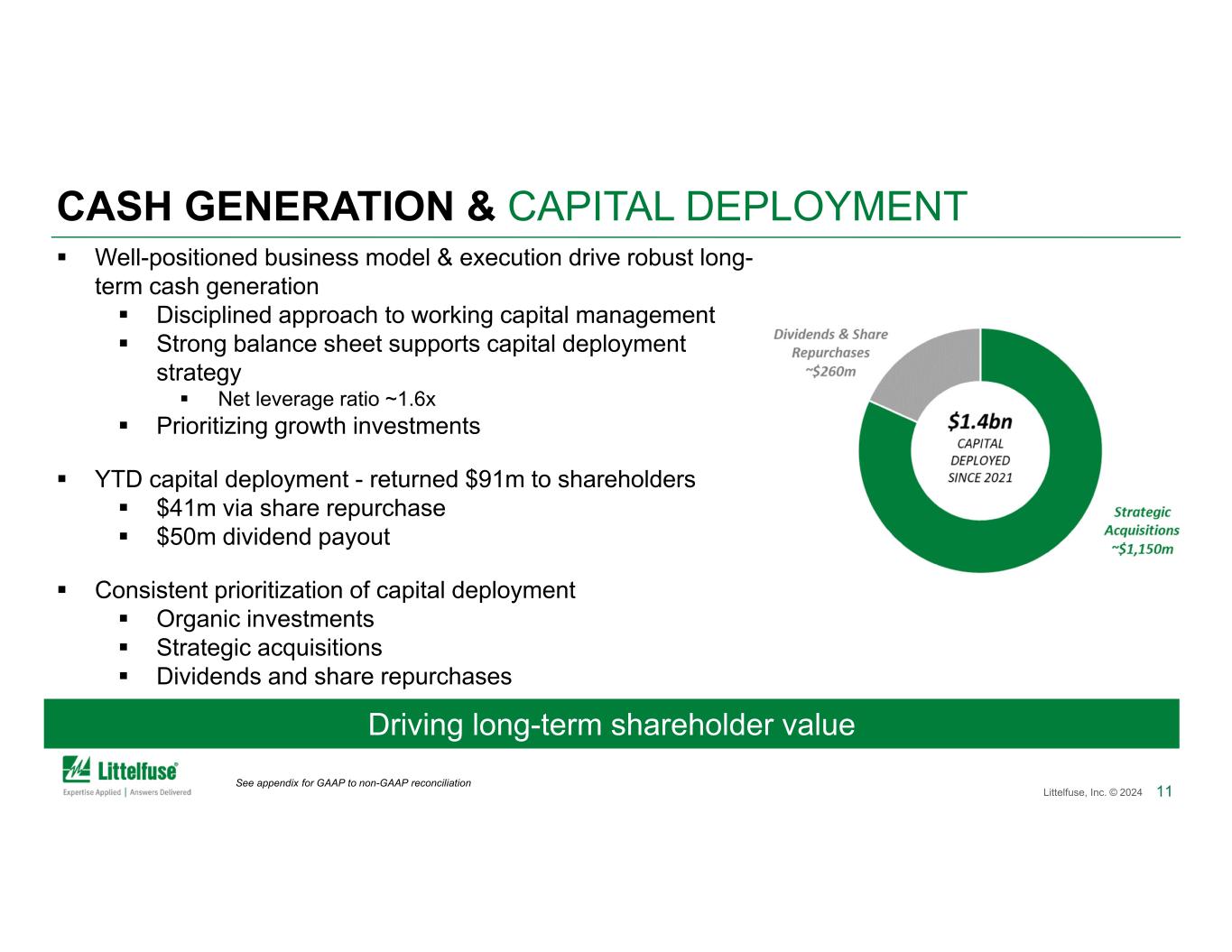 CASH GENERATION & CAPITAL DEPLOYMENT

▪ Well-positioned business model & execution drive robust long-term cash generation
 ▪ Disciplined approach to working capital management
 ▪ Strong balance sheet supports capital deployment strategy
  ▪ Net leverage ratio ~1.6x
 ▪ Prioritizing growth investments

▪ YTD capital deployment - returned \$91m to shareholders
 ▪ \$41m via share repurchase
 ▪ \$50m dividend payout

▪ Consistent prioritization of capital deployment
 ▪ Organic investments
 ▪ Strategic acquisitions
 ▪ Dividends and share repurchases

Dividends & Share Repurchases ~\$260m

\$1.4bn CAPITAL DEPLOYED SINCE 2021

Strategic Acquisitions ~\$1,150m

Driving long-term shareholder value

Littelfuse
Expertise Applied | Answers Delivered

See appendix for GAAP to non-GAAP reconciliation

Littelfuse, Inc. © 2024 11